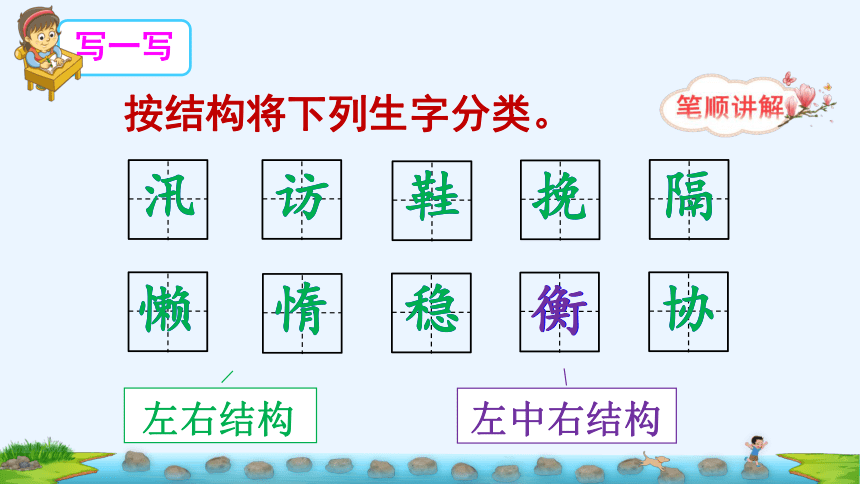 写一写

按结构将下列生字分类。

笔顺讲解

汛 访 鞋 挽 隔

懒 惰 稳 衡 协

左右结构

左中右结构